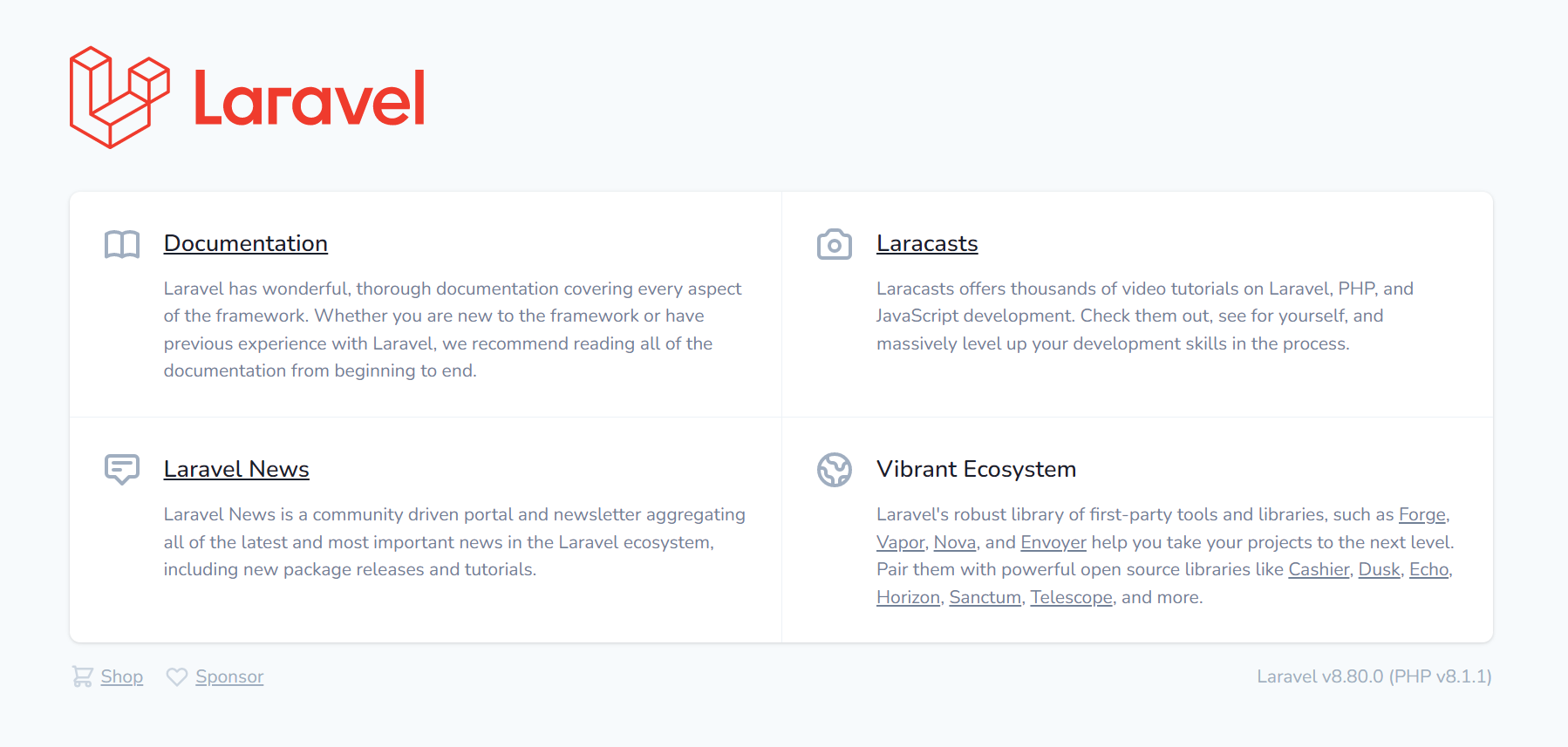 Laravel

Documentation

Laravel has wonderful, thorough documentation covering every aspect of the framework. Whether you are new to the framework or have previous experience with Laravel, we recommend reading all of the documentation from beginning to end.

Laracasts

Laracasts offers thousands of video tutorials on Laravel, PHP, and JavaScript development. Check them out, see for yourself, and massively level up your development skills in the process.

Laravel News

Laravel News is a community driven portal and newsletter aggregating all of the latest and most important news in the Laravel ecosystem, including new package releases and tutorials.

Vibrant Ecosystem

Laravel's robust library of first-party tools and libraries, such as Forge, Vapor, Nova, and Envoyer help you take your projects to the next level. Pair them with powerful open source libraries like Cashier, Dusk, Echo, Horizon, Sanctum, Telescope, and more.

Shop Sponsor

Laravel v8.80.0 (PHP v8.1.1)